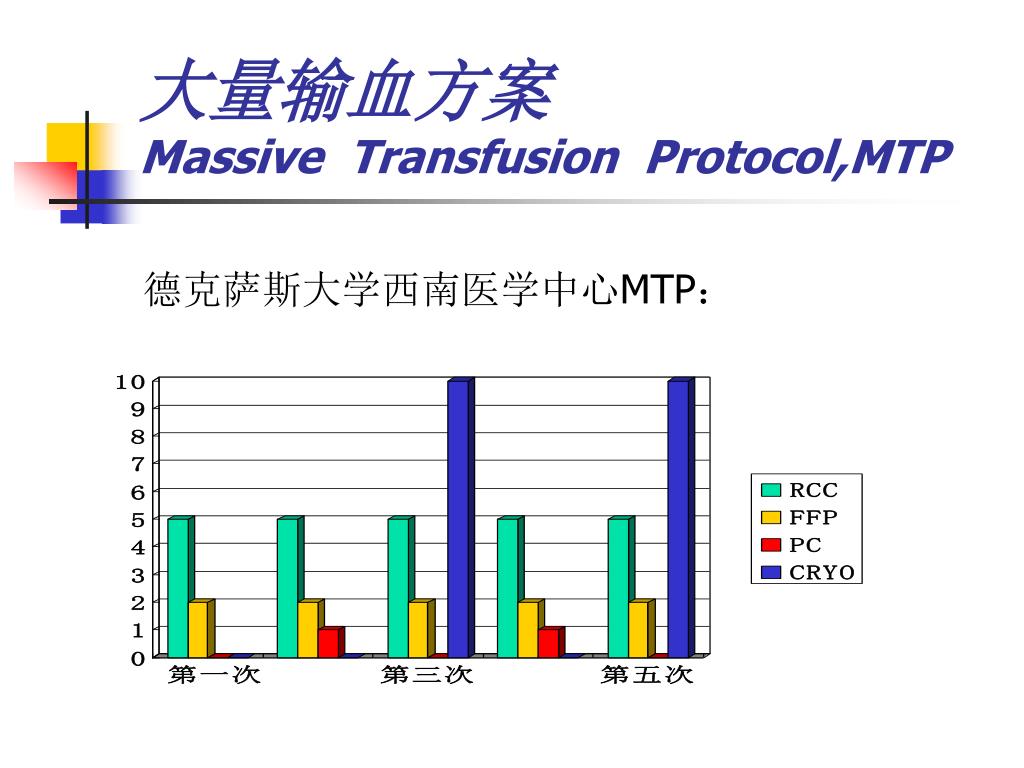 大量输血方案
Massive Transfusion Protocol,MTP

德克萨斯大学西南医学中心MTP：

10
9
8
7
6
5
4
3
2
1
0

第一次
第三次
第五次

RCC
FFP
PC
CRYO